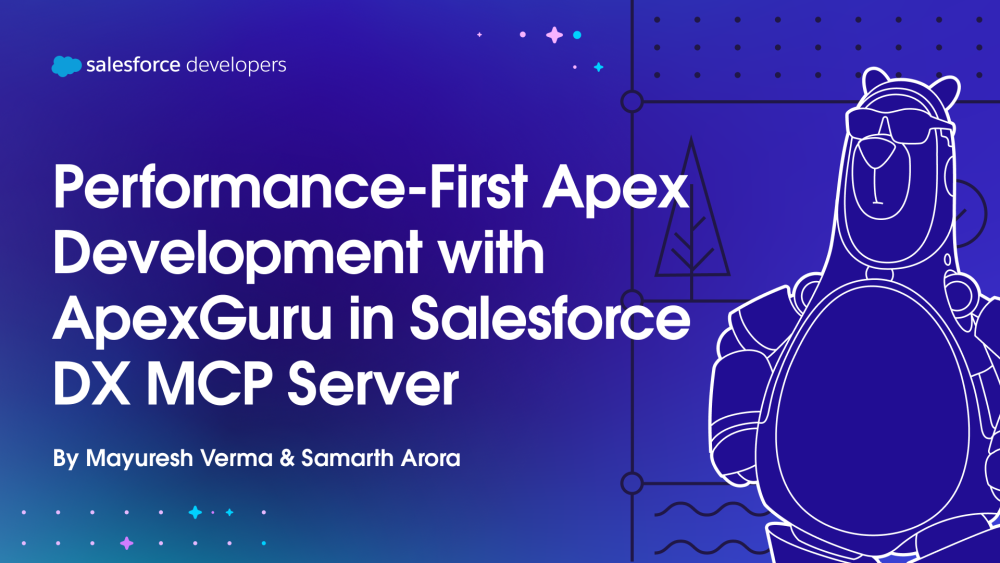 salesforce developers

Performance-First Apex Development with ApexGuru in Salesforce DX MCP Server

By Mayuresh Verma & Samarth Arora